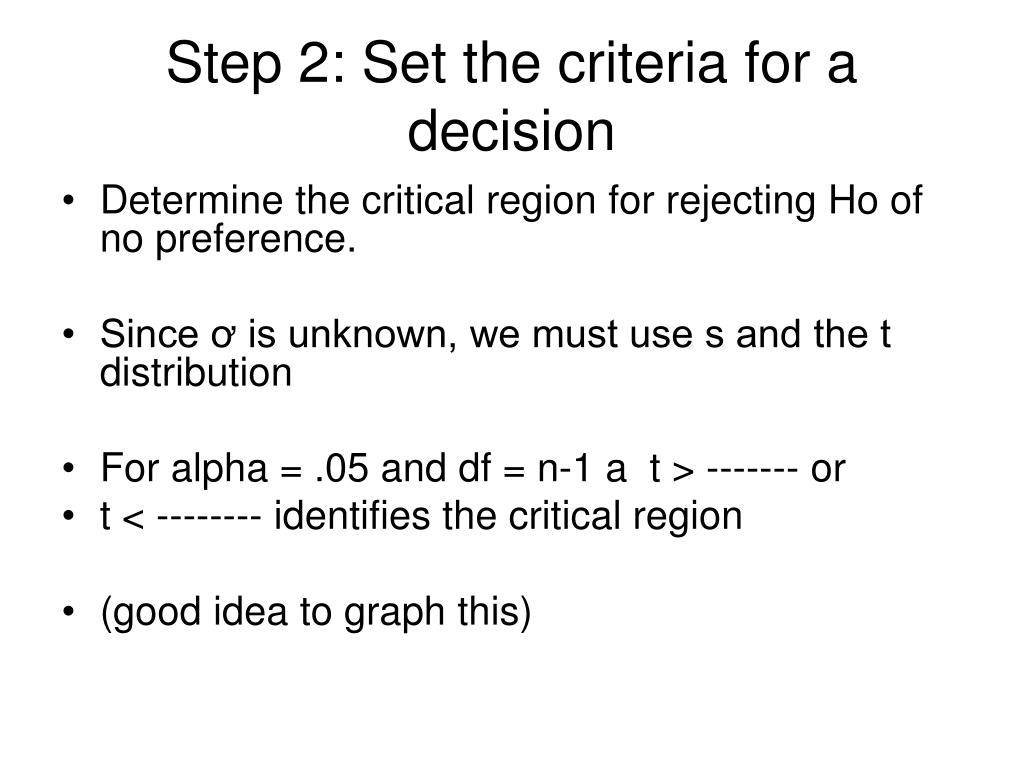 Step 2: Set the criteria for a decision

• Determine the critical region for rejecting Ho of no preference.

• Since ơ is unknown, we must use s and the t distribution

• For alpha = .05 and df = n-1 a  t > ------- or
• t < -------- identifies the critical region

• (good idea to graph this)